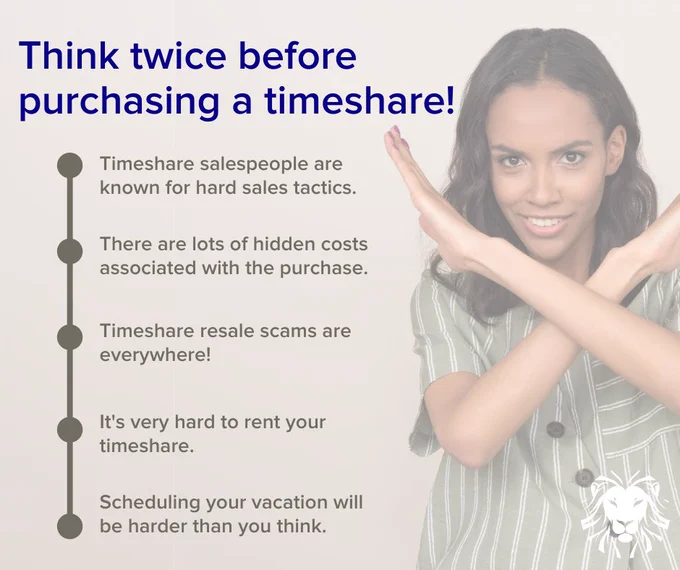 Think twice before purchasing a timeshare!

Timeshare salespeople are known for hard sales tactics.

There are lots of hidden costs associated with the purchase.

Timeshare resale scams are everywhere!

It's very hard to rent your timeshare.

Scheduling your vacation will be harder than you think.